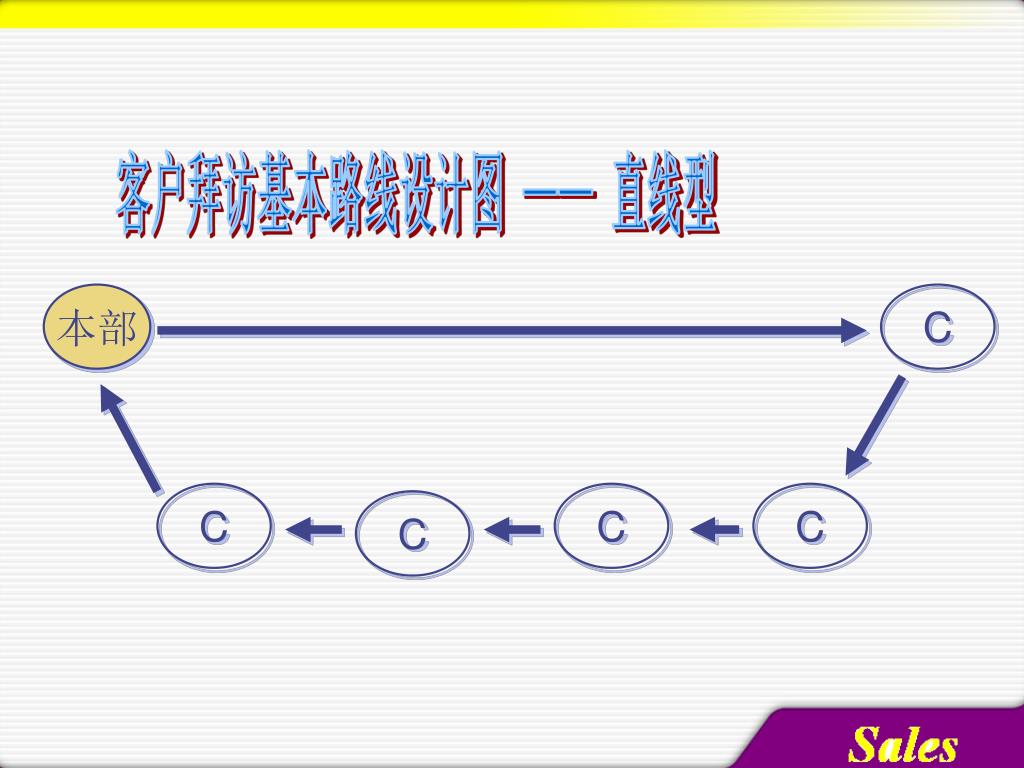 客户拜访基本路线设计图 —— 直线型

本部

C

C

C

C

C

Sales